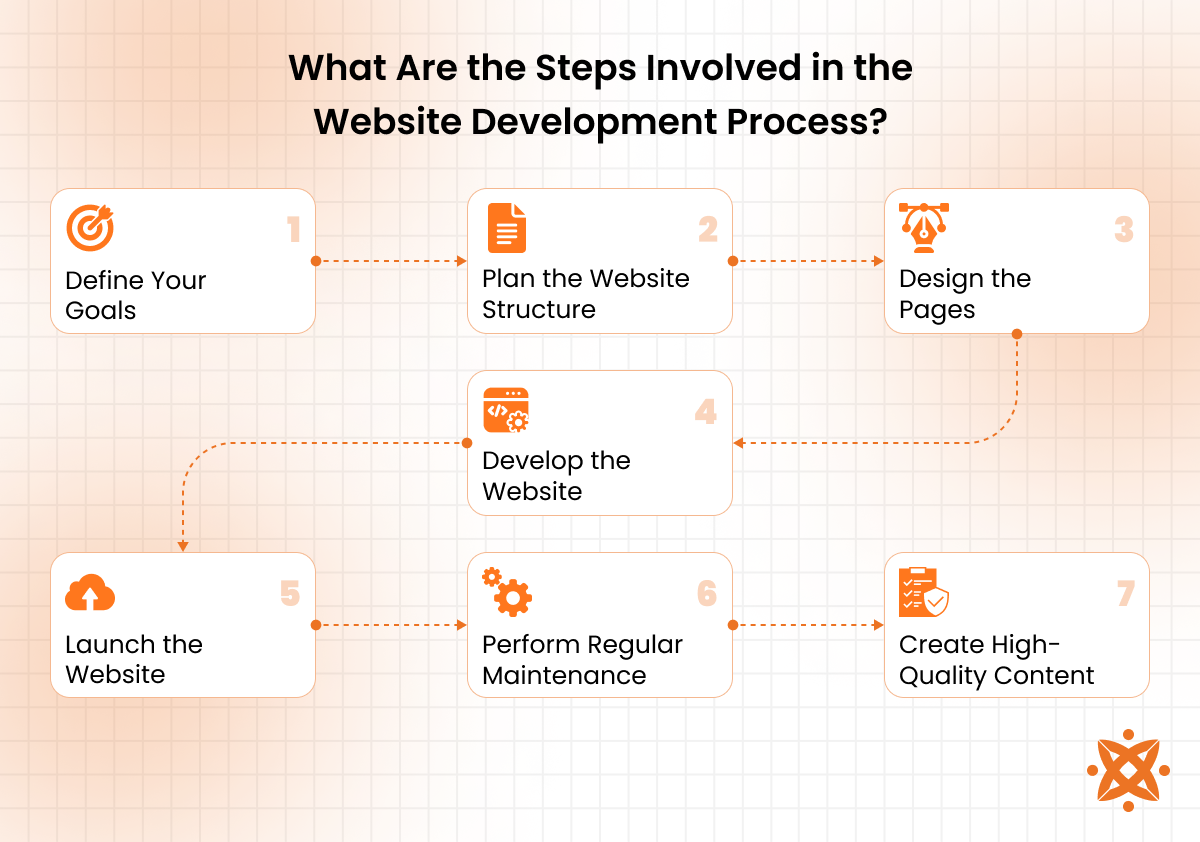 What Are the Steps Involved in the Website Development Process?

1
Define Your Goals

2
Plan the Website Structure

3
Design the Pages

4
Develop the Website

5
Launch the Website

6
Perform Regular Maintenance

7
Create High-Quality Content